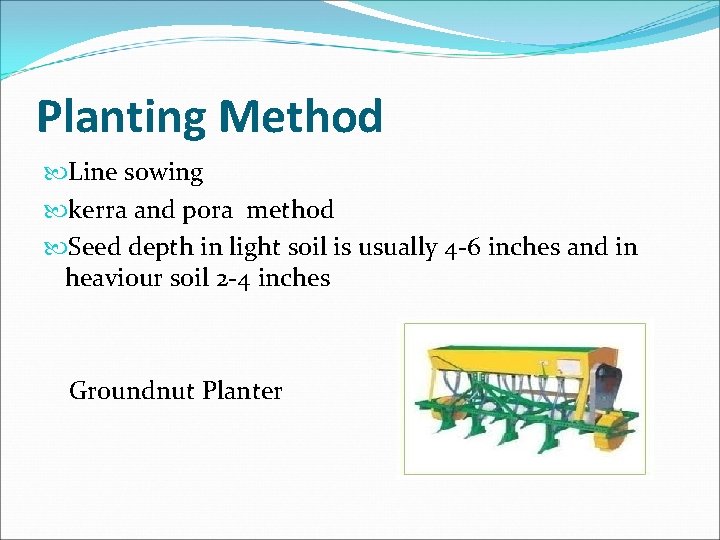 Planting Method

Line sowing

kerra and pora method

Seed depth in light soil is usually 4-6 inches and in heaviour soil 2-4 inches

Groundnut Planter